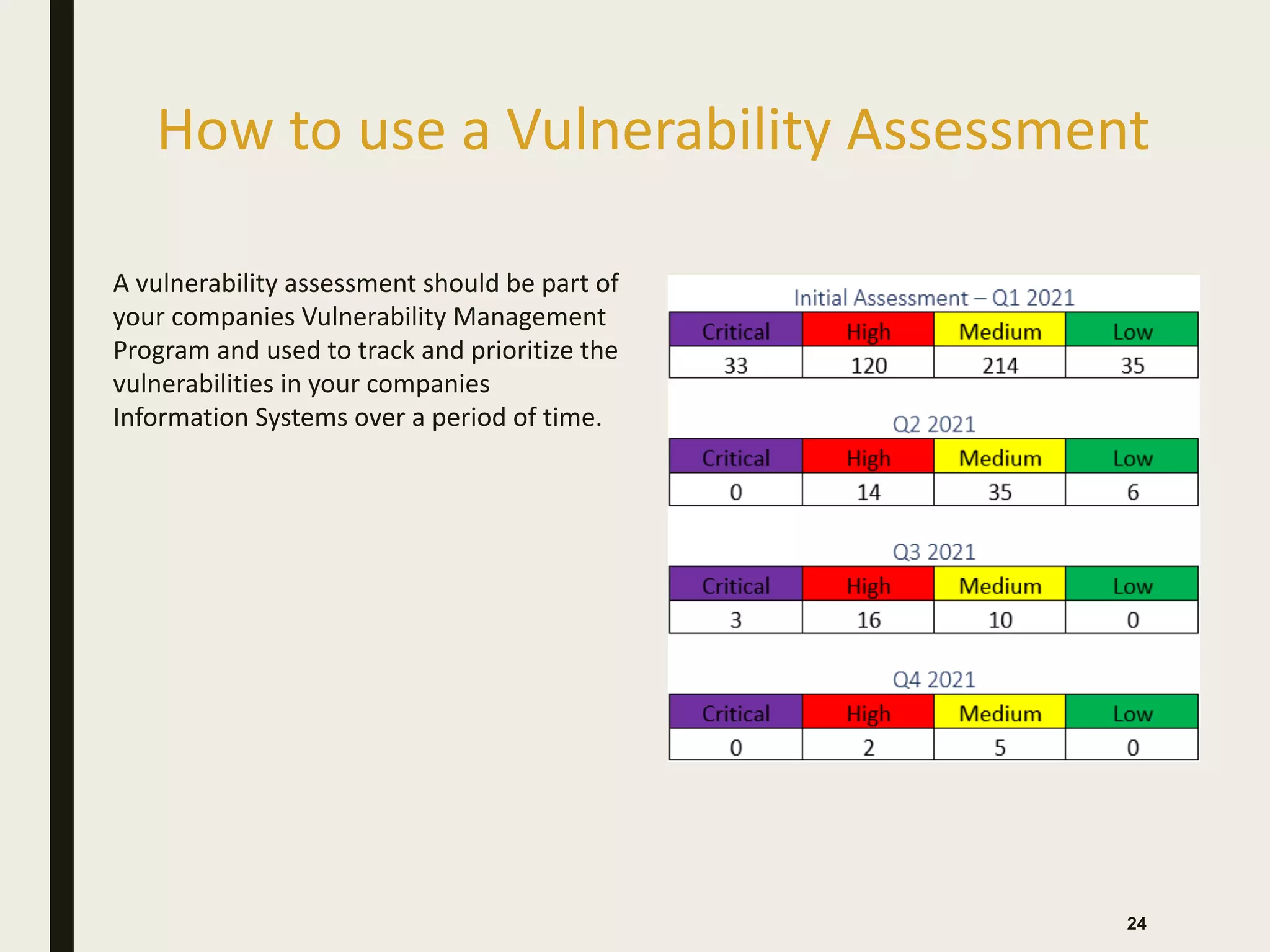 How to use a Vulnerability Assessment

A vulnerability assessment should be part of your companies Vulnerability Management Program and used to track and prioritize the vulnerabilities in your companies Information Systems over a period of time.

Initial Assessment – Q1 2021

| Critical | High | Medium | Low |
|---|---|---|---|
| 33 | 120 | 214 | 35 |

Q2 2021

| Critical | High | Medium | Low |
|---|---|---|---|
| 0 | 14 | 35 | 6 |

Q3 2021

| Critical | High | Medium | Low |
|---|---|---|---|
| 3 | 16 | 10 | 0 |

Q4 2021

| Critical | High | Medium | Low |
|---|---|---|---|
| 0 | 2 | 5 | 0 |

24